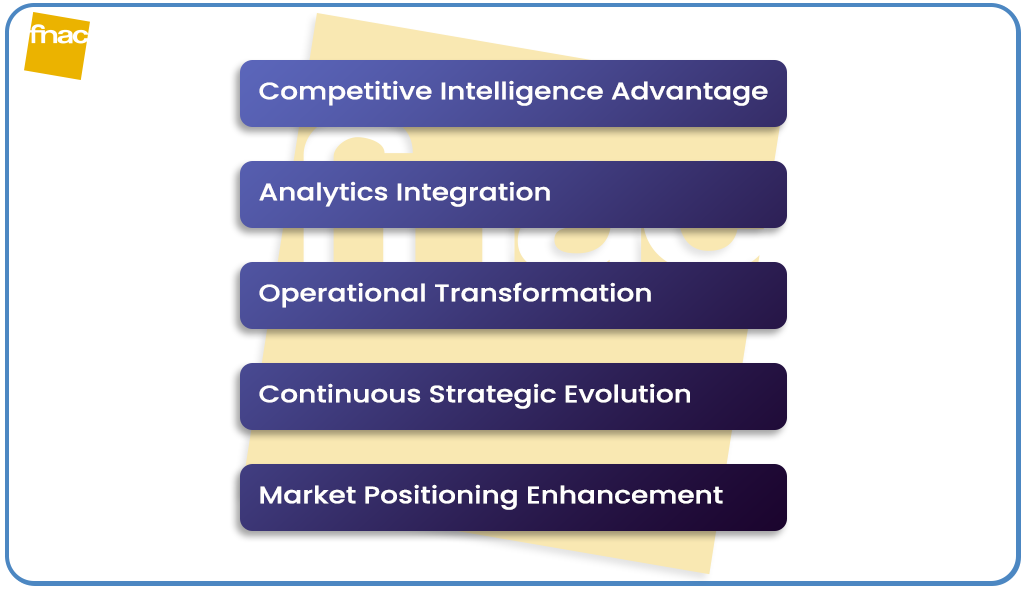 fnac

Competitive Intelligence Advantage

Analytics Integration

Operational Transformation

Continuous Strategic Evolution

Market Positioning Enhancement